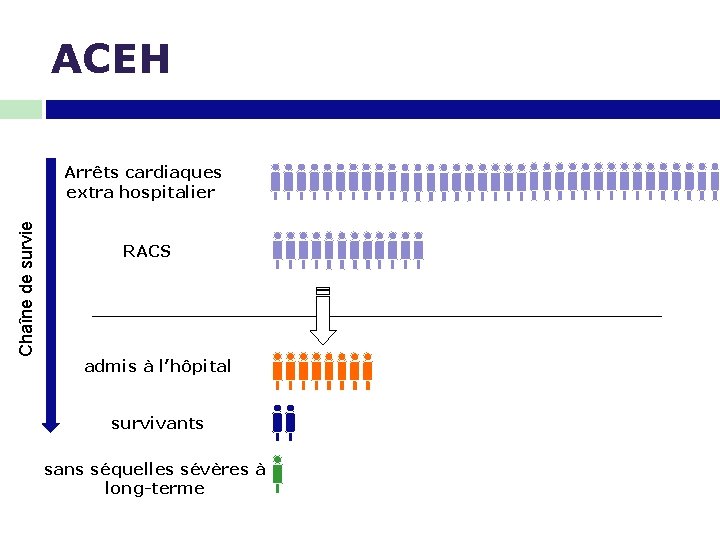 ACEH

Chaîne de survie

Arrêts cardiaques extra hospitalier

RACS

admis à l'hôpital

survivants

sans séquelles sévères à long-terme